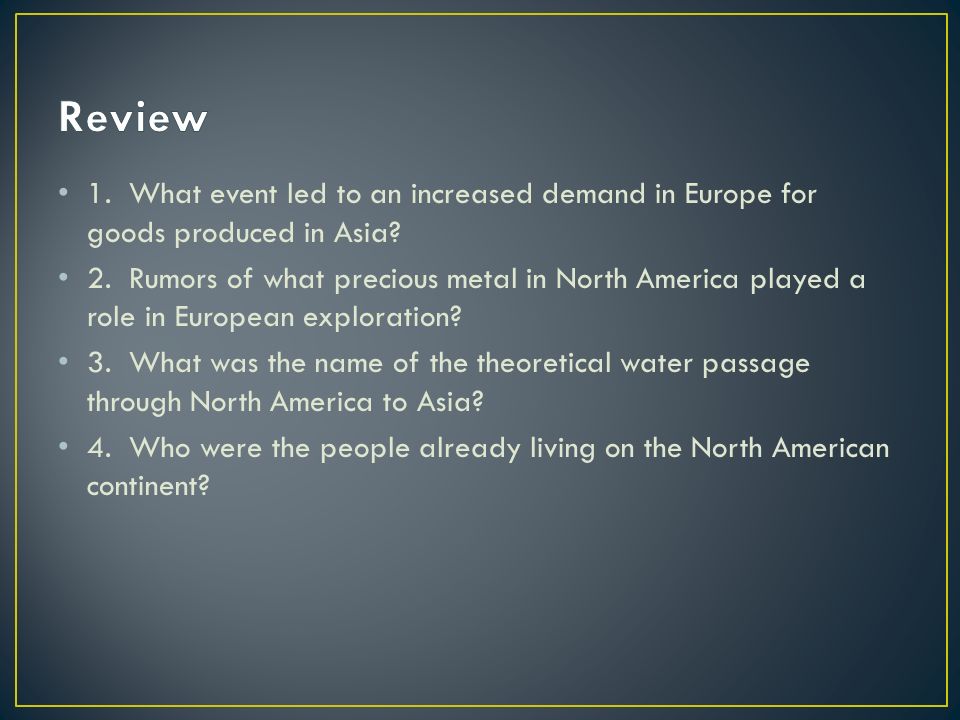 Review

• 1. What event led to an increased demand in Europe for goods produced in Asia?

• 2. Rumors of what precious metal in North America played a role in European exploration?

• 3. What was the name of the theoretical water passage through North America to Asia?

• 4. Who were the people already living on the North American continent?